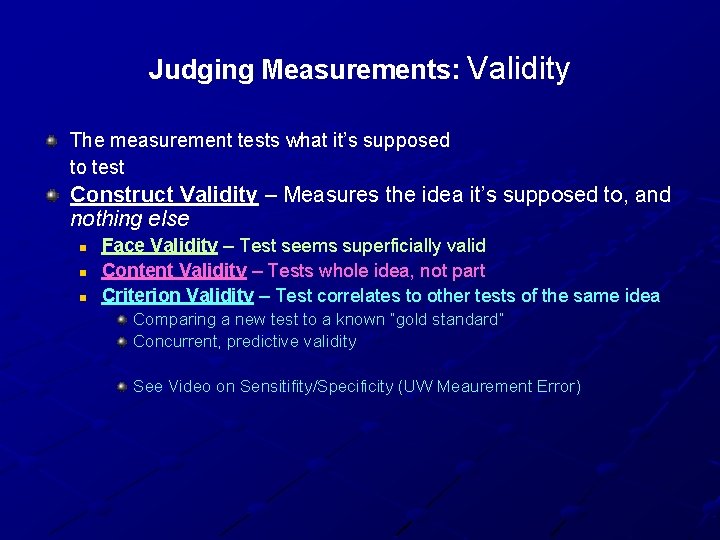 Judging Measurements: Validity

• The measurement tests what it's supposed to test

• Construct Validity – Measures the idea it's supposed to, and nothing else

• Face Validity – Test seems superficially valid

• Content Validity – Tests whole idea, not part

• Criterion Validity – Test correlates to other tests of the same idea

• Comparing a new test to a known "gold standard"

• Concurrent, predictive validity

• See Video on Sensitifity/Specificity (UW Meaurement Error)